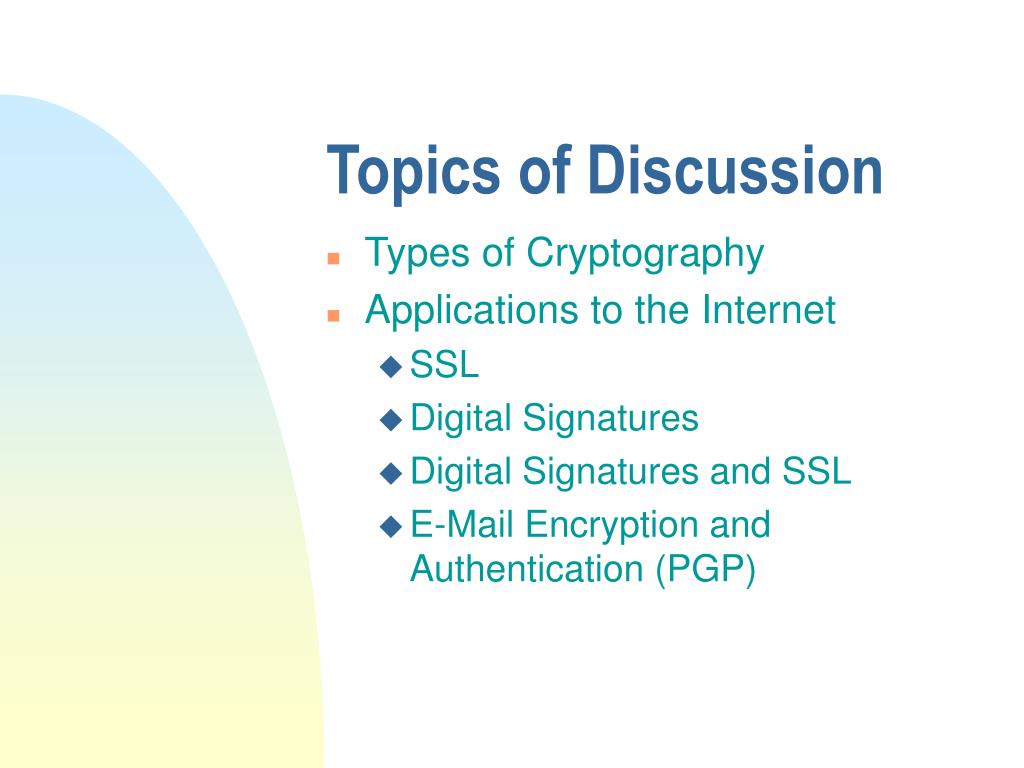 Topics of Discussion

- Types of Cryptography
- Applications to the Internet
  - SSL
  - Digital Signatures
  - Digital Signatures and SSL
  - E-Mail Encryption and Authentication (PGP)